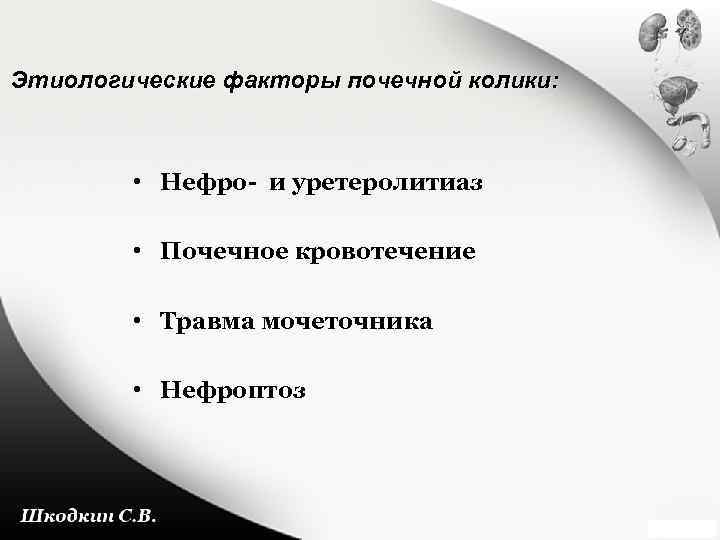 Этиологические факторы почечной колики:

• Нефро- и уретеролитиаз

• Почечное кровотечение

• Травма мочеточника

• Нефроптоз

Шкодкин С.В.